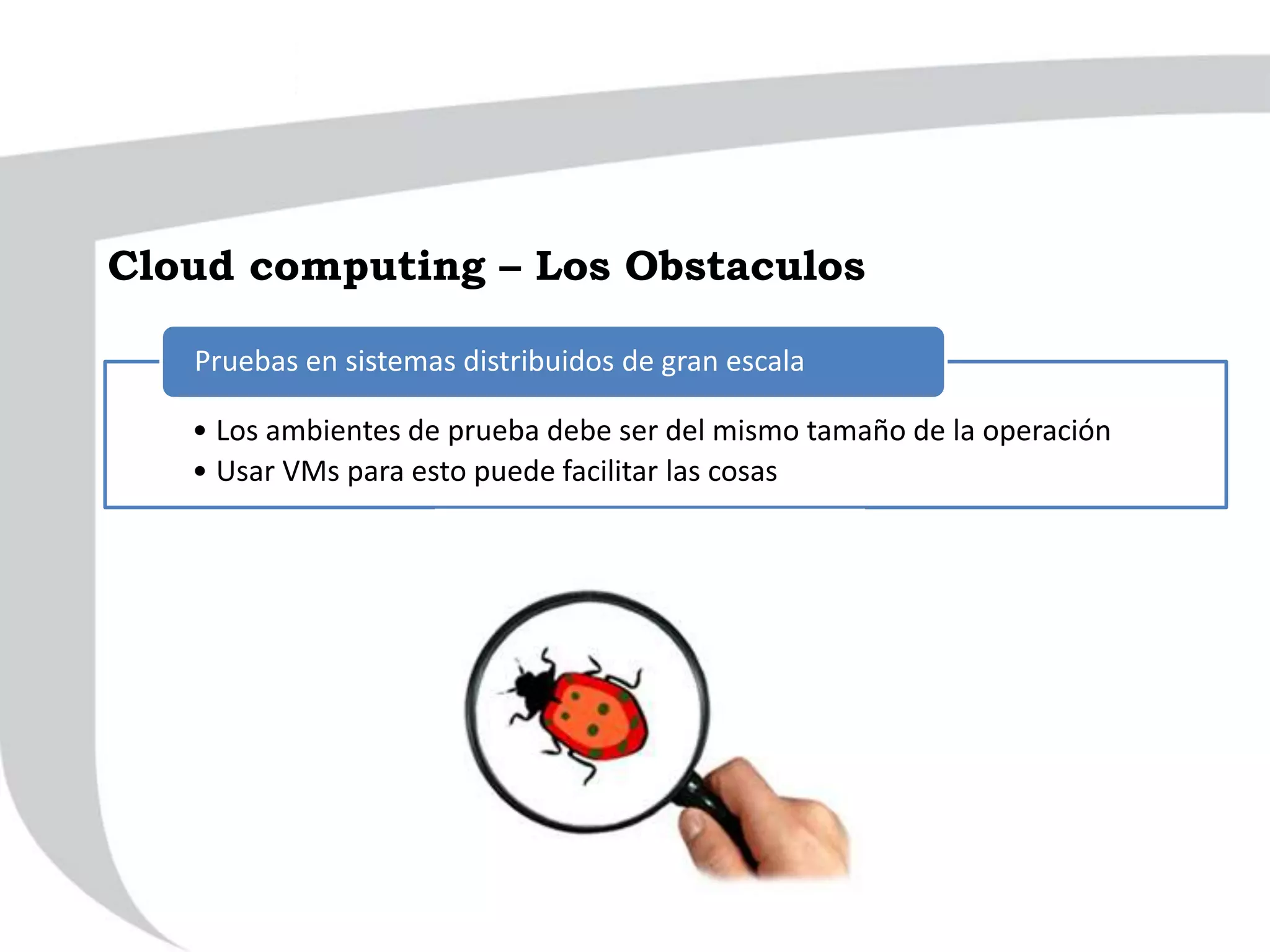 Cloud computing – Los Obstaculos

Pruebas en sistemas distribuidos de gran escala

• Los ambientes de prueba debe ser del mismo tamaño de la operación
• Usar VMs para esto puede facilitar las cosas